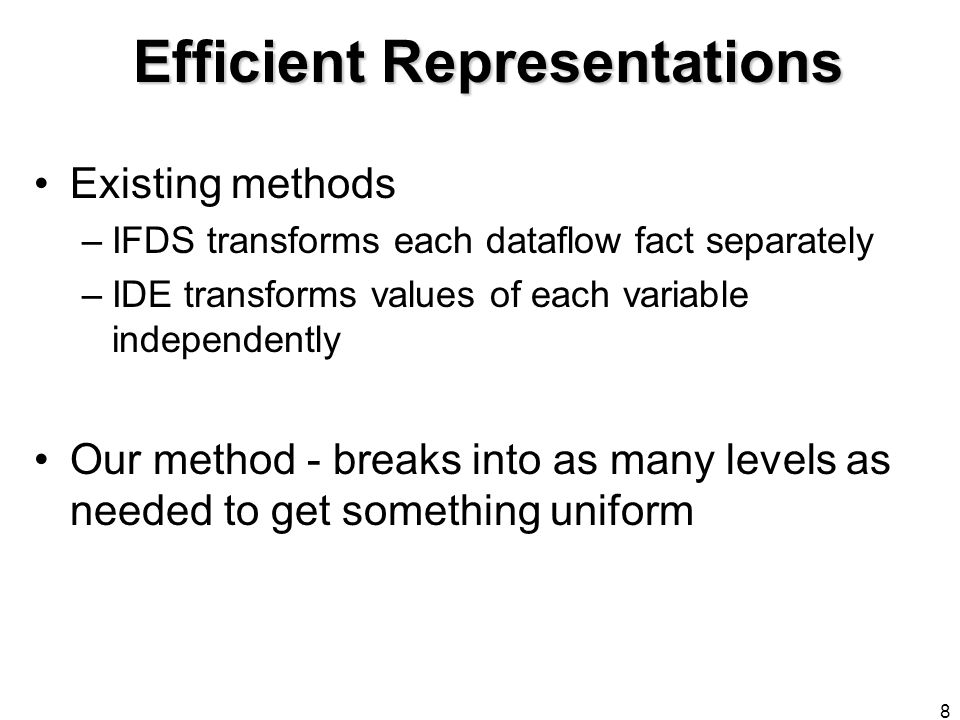 Efficient Representations

• Existing methods
– IFDS transforms each dataflow fact separately
– IDE transforms values of each variable independently

• Our method - breaks into as many levels as needed to get something uniform

8